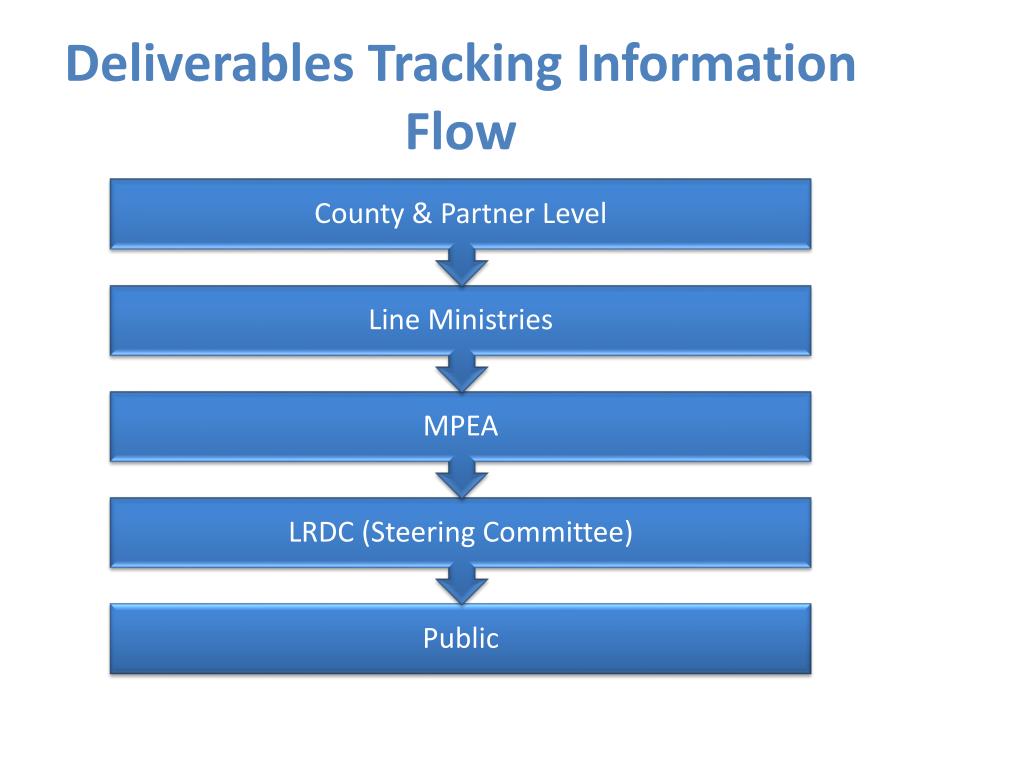 Deliverables Tracking Information Flow

County & Partner Level

Line Ministries

MPEA

LRDC (Steering Committee)

Public